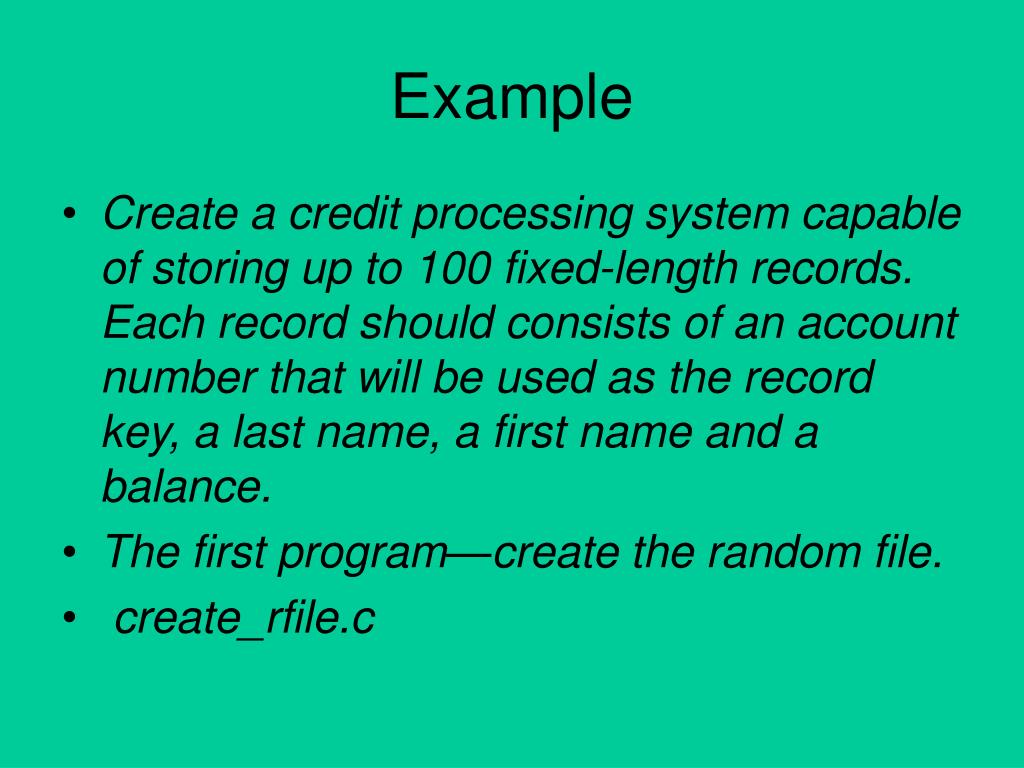 Example

• Create a credit processing system capable of storing up to 100 fixed-length records. Each record should consists of an account number that will be used as the record key, a last name, a first name and a balance.
• The first program—create the random file.
• create_rfile.c